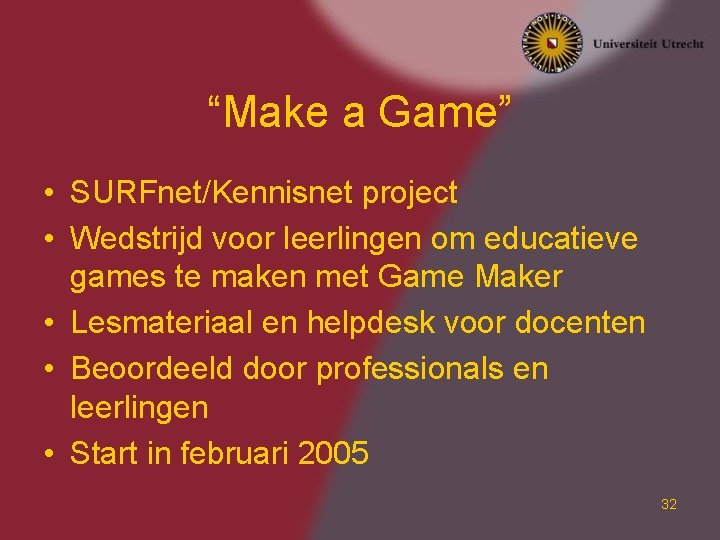 Universiteit Utrecht

“Make a Game”

• SURFnet/Kennisnet project
• Wedstrijd voor leerlingen om educatieve games te maken met Game Maker
• Lesmateriaal en helpdesk voor docenten
• Beoordeeld door professionals en leerlingen
• Start in februari 2005

32